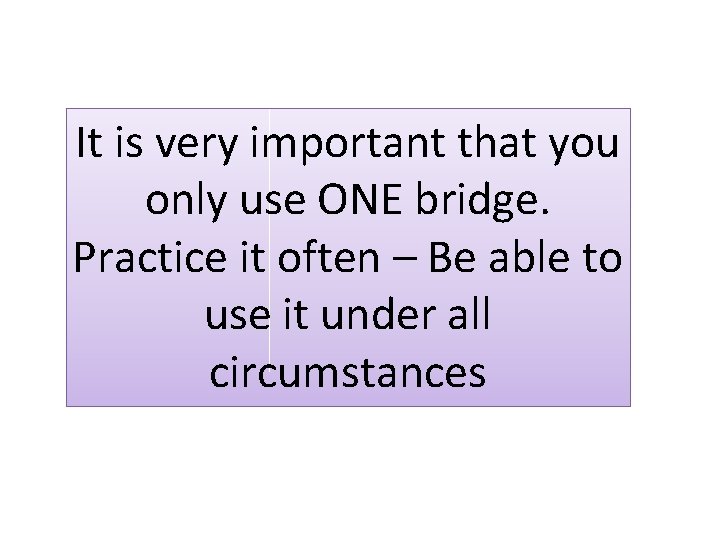 It is very important that you only use ONE bridge. Practice it often – Be able to use it under all circumstances